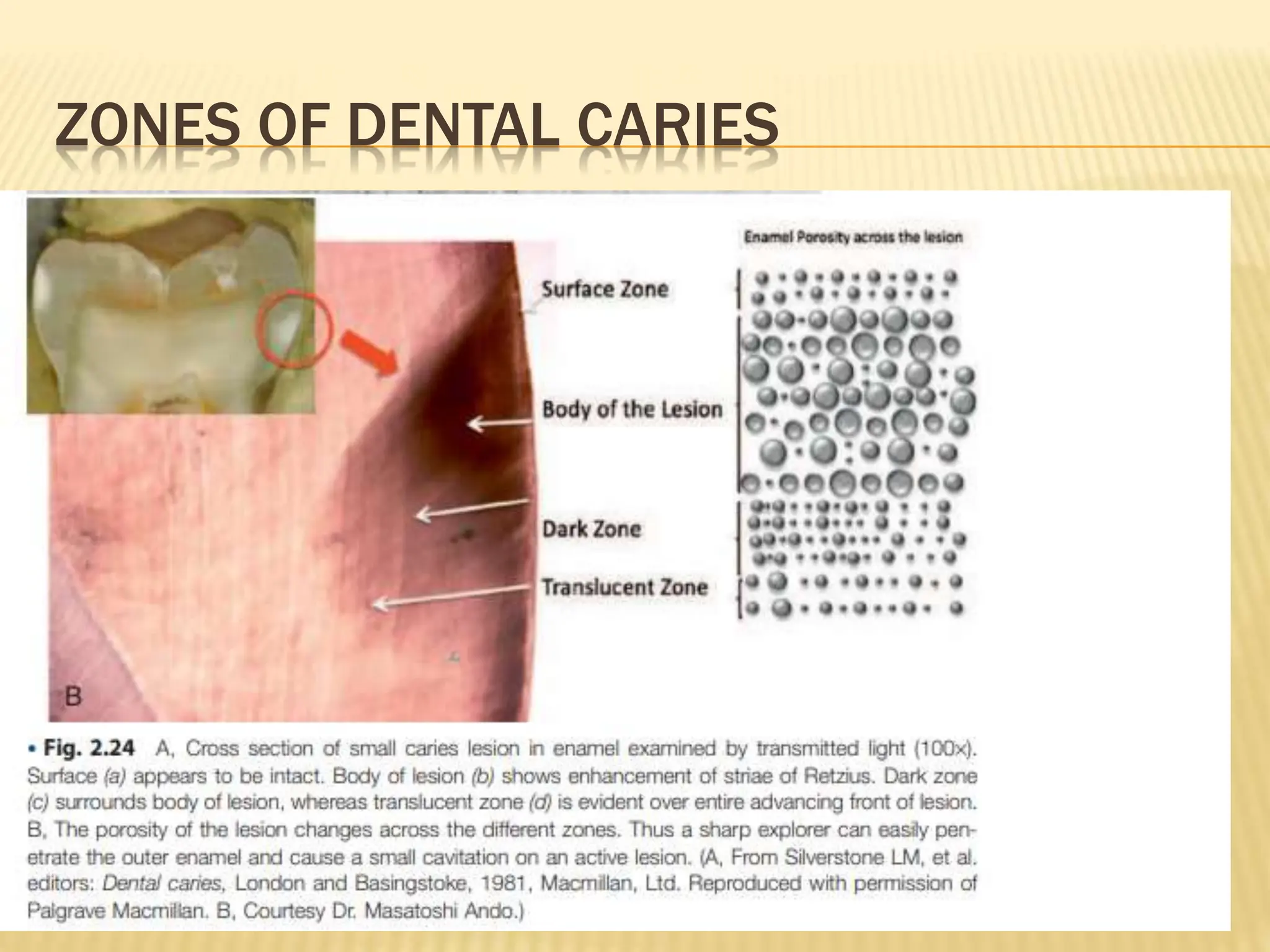 ZONES OF DENTAL CARIES

Enamel Porosity across the lesion

Surface Zone

Body of the Lesion

Dark Zone

Translucent Zone

B

• Fig. 2.24 A, Cross section of small caries lesion in enamel examined by transmitted light (100×). Surface (a) appears to be intact. Body of lesion (b) shows enhancement of striae of Retzius. Dark zone (c) surrounds body of lesion, whereas translucent zone (d) is evident over entire advancing front of lesion. B, The porosity of the lesion changes across the different zones. Thus a sharp explorer can easily penetrate the outer enamel and cause a small cavitation on an active lesion. (A, From Silverstone LM, et al. editors: Dental caries, London and Basingstoke, 1981, Macmillan, Ltd. Reproduced with permission of Palgrave Macmillan. B, Courtesy Dr. Masatoshi Ando.)